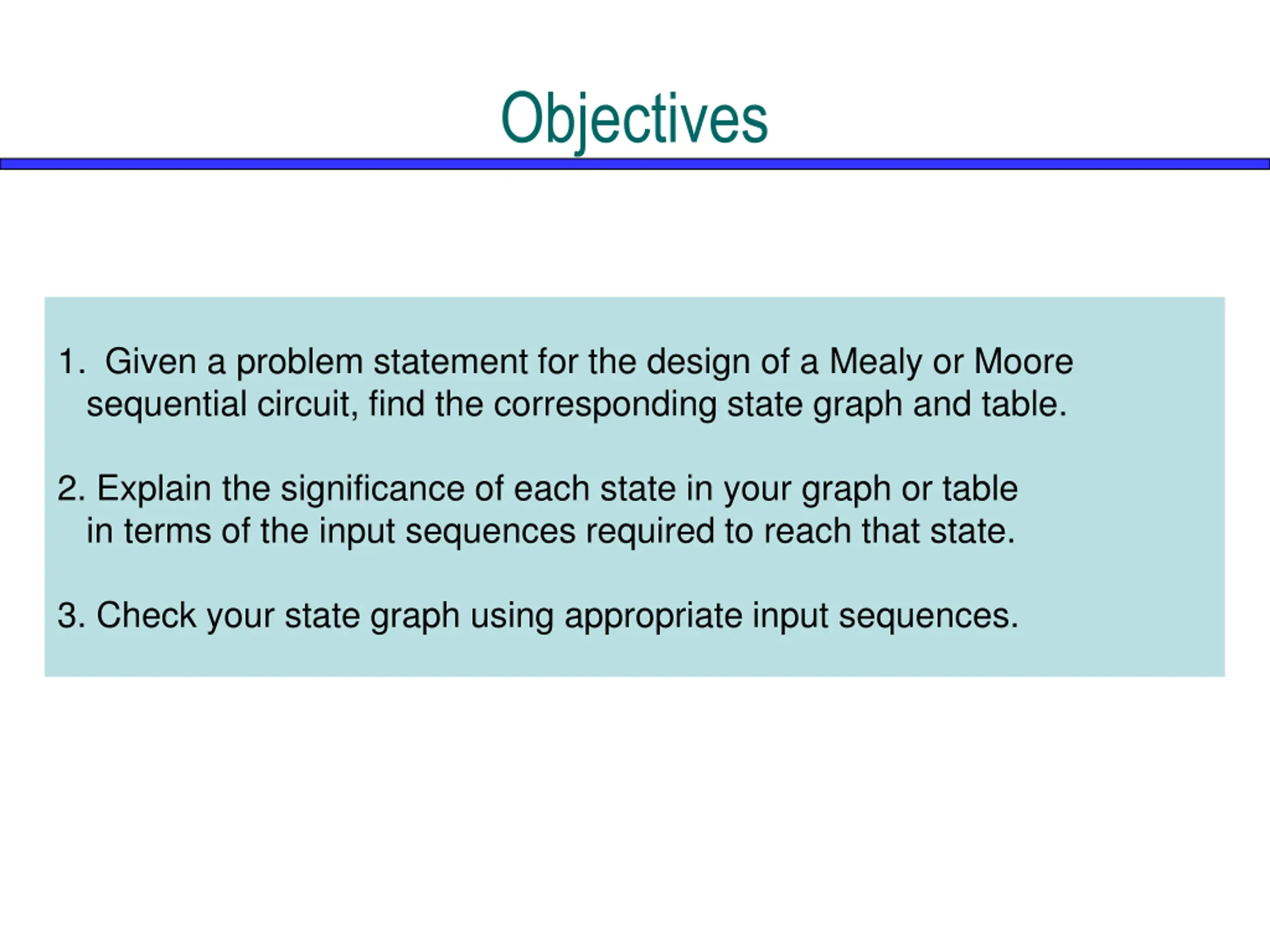 Objectives

1. Given a problem statement for the design of a Mealy or Moore sequential circuit, find the corresponding state graph and table.

2. Explain the significance of each state in your graph or table in terms of the input sequences required to reach that state.

3. Check your state graph using appropriate input sequences.